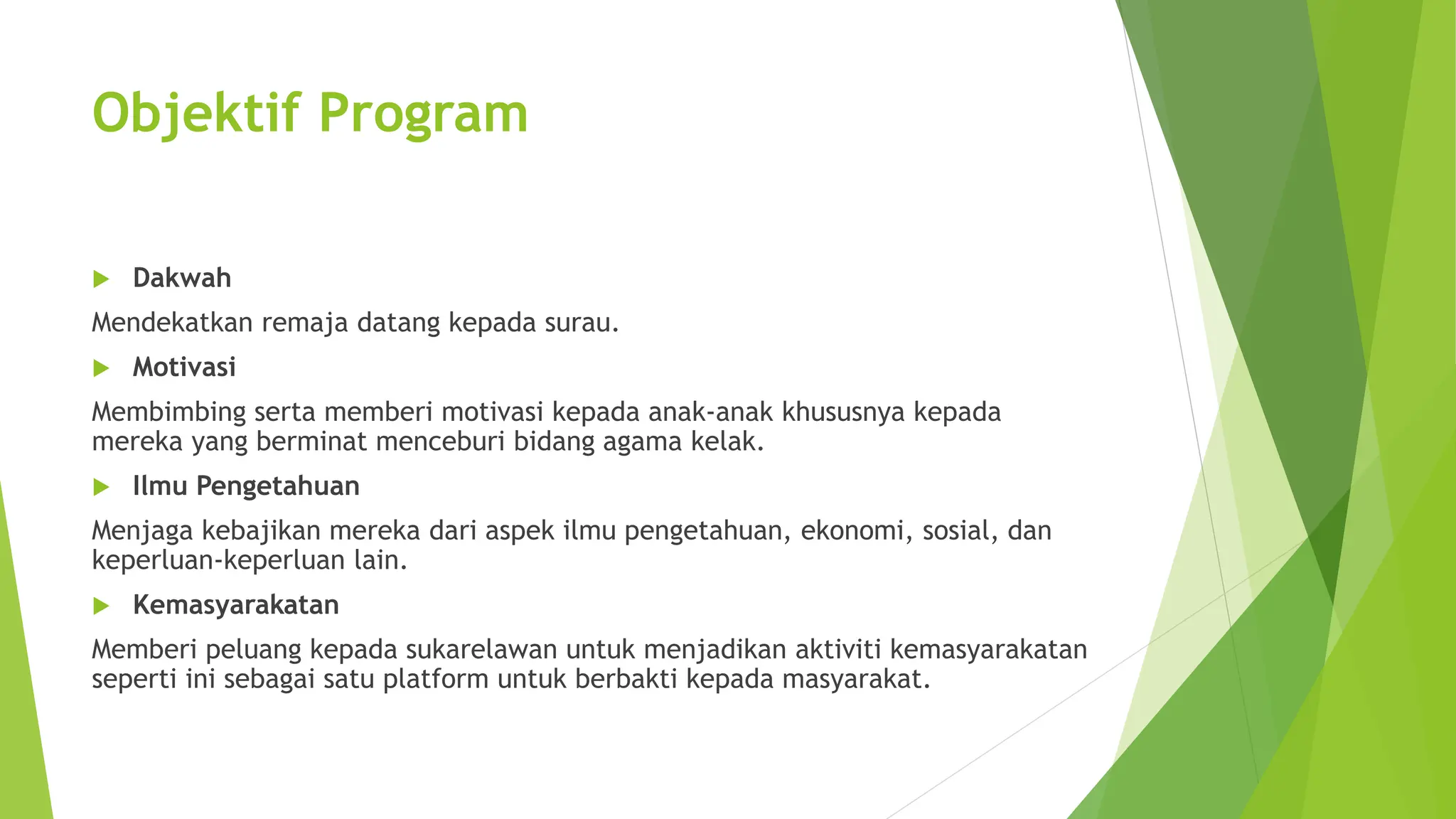 Objektif Program

Dakwah

Mendekatkan remaja datang kepada surau.

Motivasi

Membimbing serta memberi motivasi kepada anak-anak khususnya kepada mereka yang berminat menceburi bidang agama kelak.

Ilmu Pengetahuan

Menjaga kebajikan mereka dari aspek ilmu pengetahuan, ekonomi, sosial, dan keperluan-keperluan lain.

Kemasyarakatan

Memberi peluang kepada sukarelawan untuk menjadikan aktiviti kemasyarakatan seperti ini sebagai satu platform untuk berbakti kepada masyarakat.